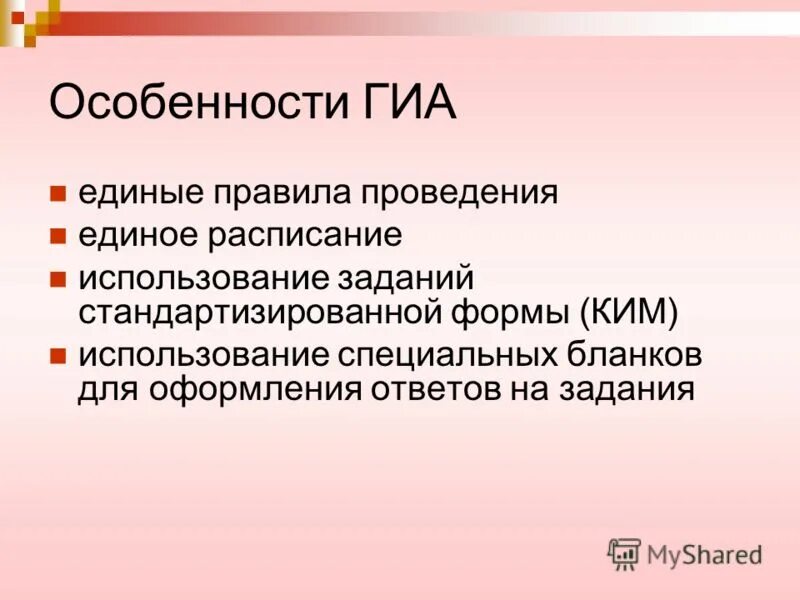 Особенности ГИА

единые правила проведения
единое расписание
использование заданий стандартизированной формы (КИМ)
использование специальных бланков для оформления ответов на задания

MyShared